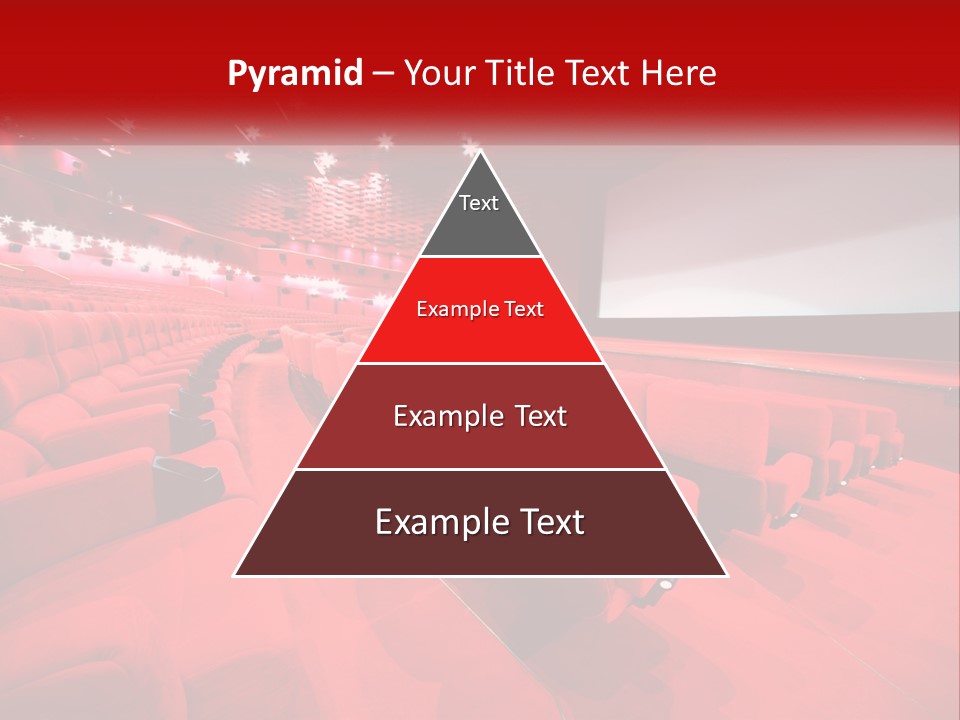 Pyramid – Your Title Text Here

Text

Example Text

Example Text

Example Text